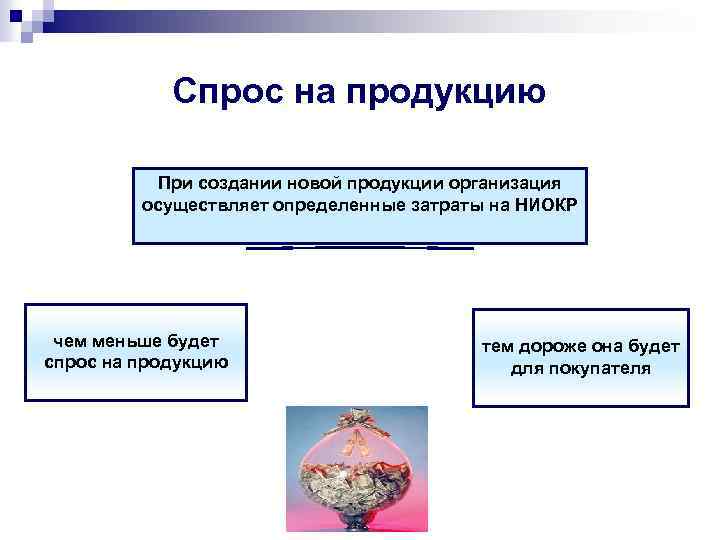 Спрос на продукцию

При создании новой продукции организация осуществляет определенные затраты на НИОКР

чем меньше будет спрос на продукцию

тем дороже она будет для покупателя